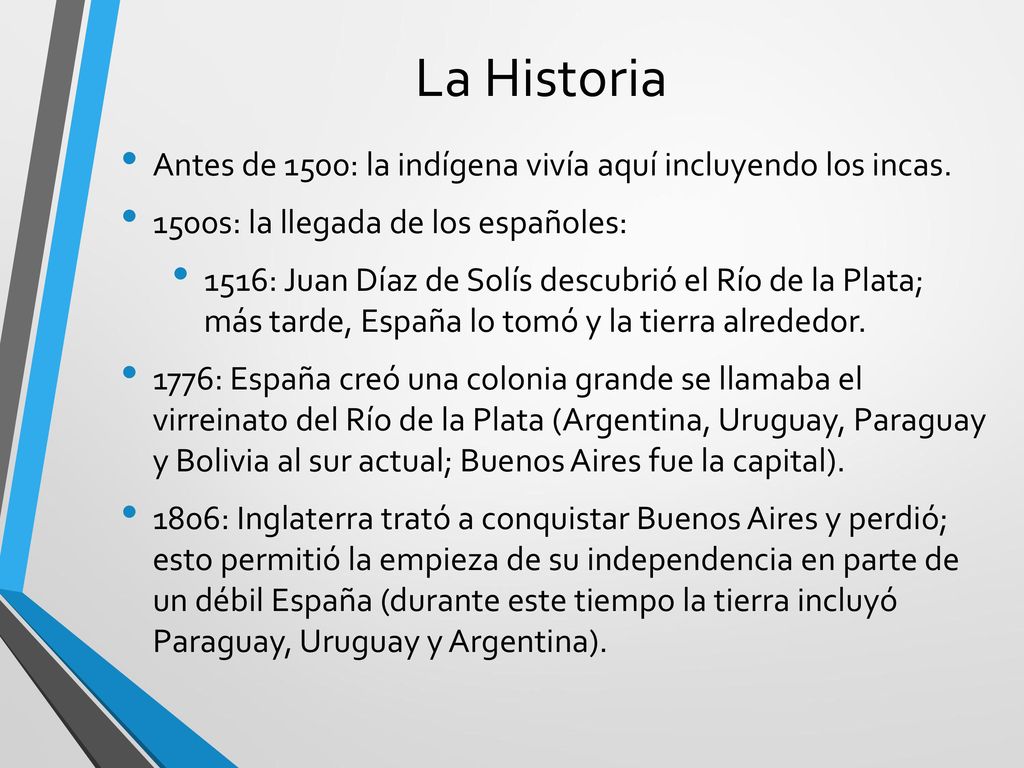 La Historia

• Antes de 1500: la indígena vivía aquí incluyendo los incas.

• 1500s: la llegada de los españoles:

• 1516: Juan Díaz de Solís descubrió el Río de la Plata; más tarde, España lo tomó y la tierra alrededor.

• 1776: España creó una colonia grande se llamaba el virreinato del Río de la Plata (Argentina, Uruguay, Paraguay y Bolivia al sur actual; Buenos Aires fue la capital).

• 1806: Inglaterra trató a conquistar Buenos Aires y perdió; esto permitió la empieza de su independencia en parte de un débil España (durante este tiempo la tierra incluyó Paraguay, Uruguay y Argentina).